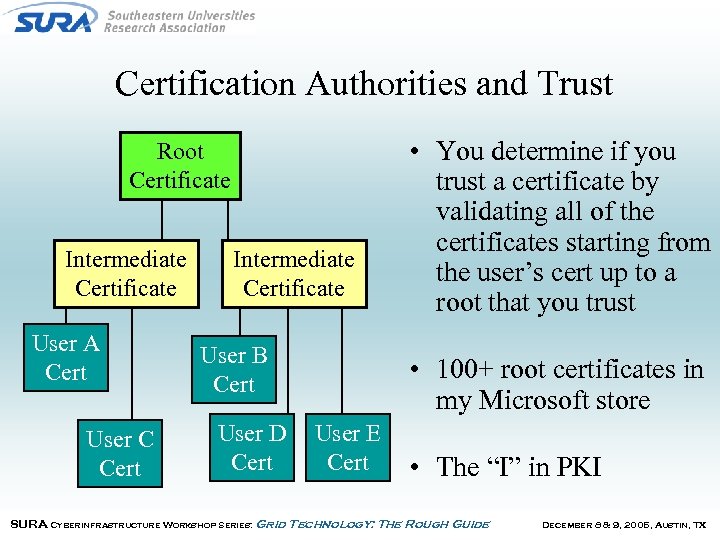 SURA Southeastern Universities Research Association

Certification Authorities and Trust

Root Certificate

Intermediate Certificate

Intermediate Certificate

User A Cert

User B Cert

User C Cert

User D Cert

User E Cert

• You determine if you trust a certificate by validating all of the certificates starting from the user's cert up to a root that you trust

• 100+ root certificates in my Microsoft store

• The "I" in PKI

SURA Cyberinfrastructure Workshop Series: Grid Technology: The Rough Guide December 8 & 9, 2005, Austin, TX